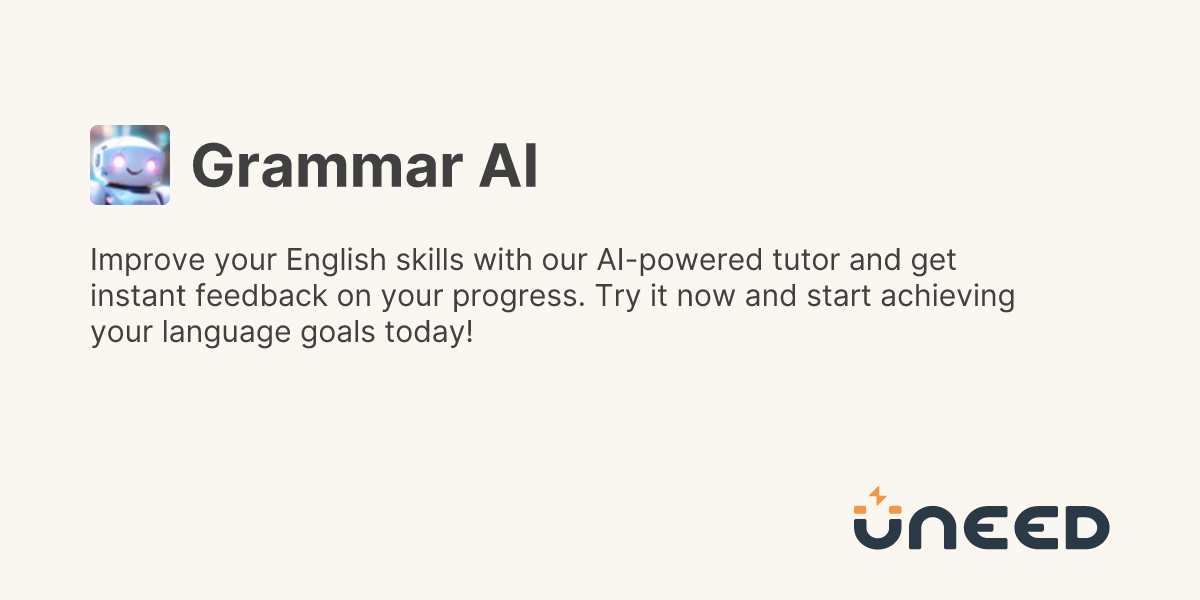 Grammar AI

Improve your English skills with our AI-powered tutor and get instant feedback on your progress. Try it now and start achieving your language goals today!

UNEED